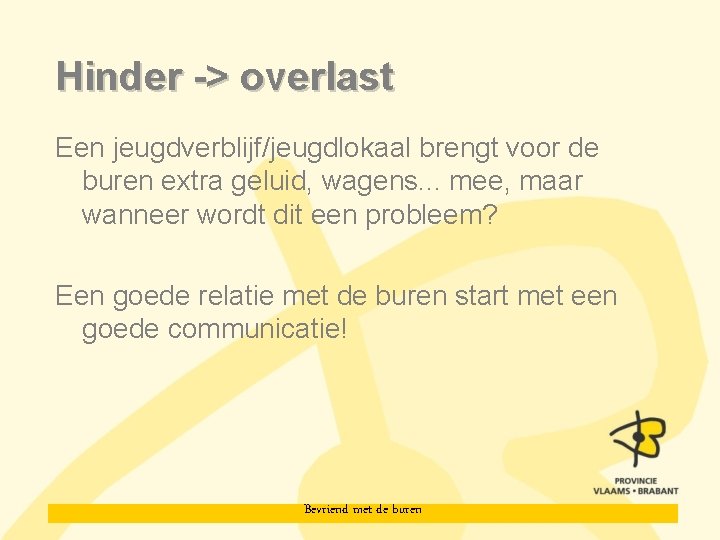 Hinder -> overlast

Een jeugdverblijf/jeugdlokaal brengt voor de buren extra geluid, wagens... mee, maar wanneer wordt dit een probleem?

Een goede relatie met de buren start met een goede communicatie!

PROVINCIE
VLAAMS • BRABANT

Bevriend met de buren